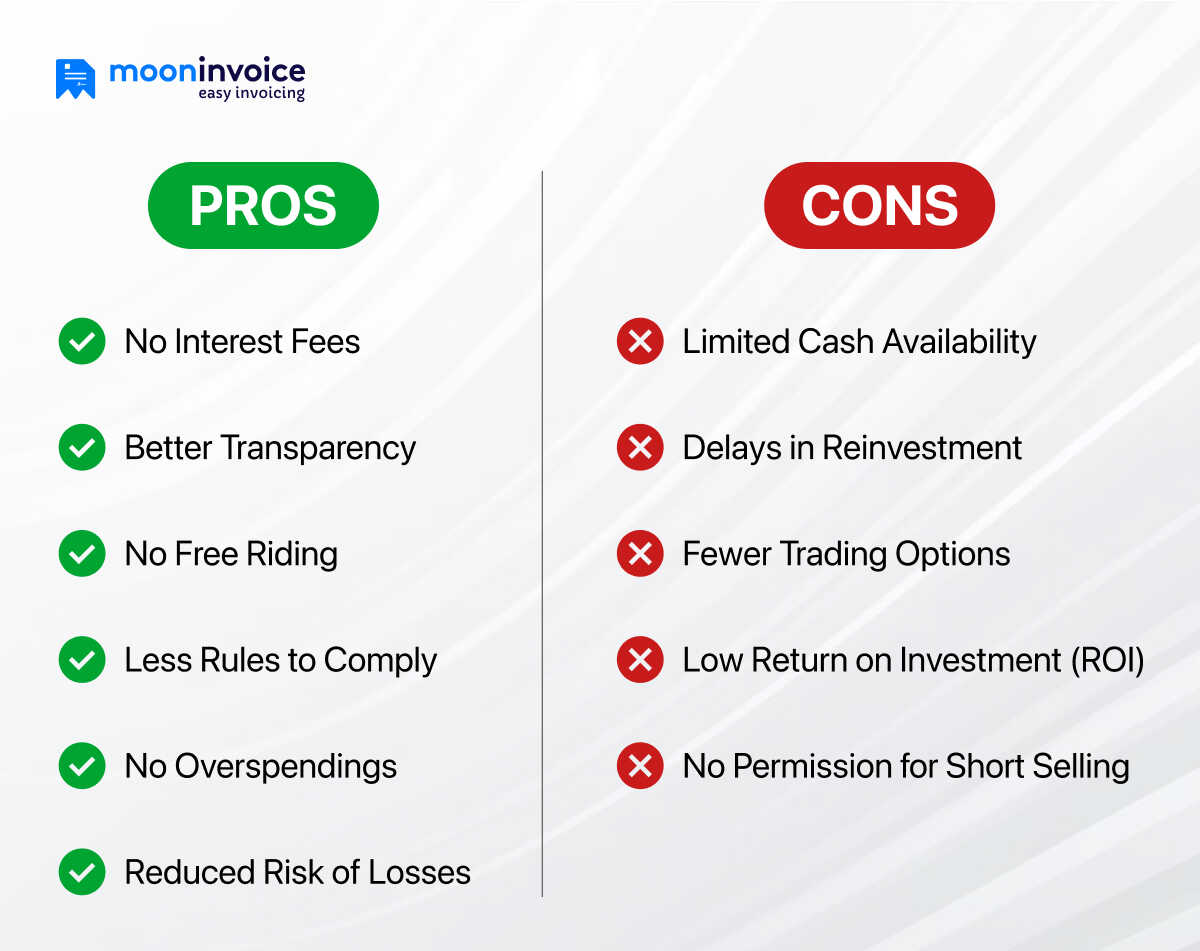 mooninvoice
easy invoicing

PROS

No Interest Fees

Better Transparency

No Free Riding

Less Rules to Comply

No Overspendings

Reduced Risk of Losses

CONS

Limited Cash Availability

Delays in Reinvestment

Fewer Trading Options

Low Return on Investment (ROI)

No Permission for Short Selling